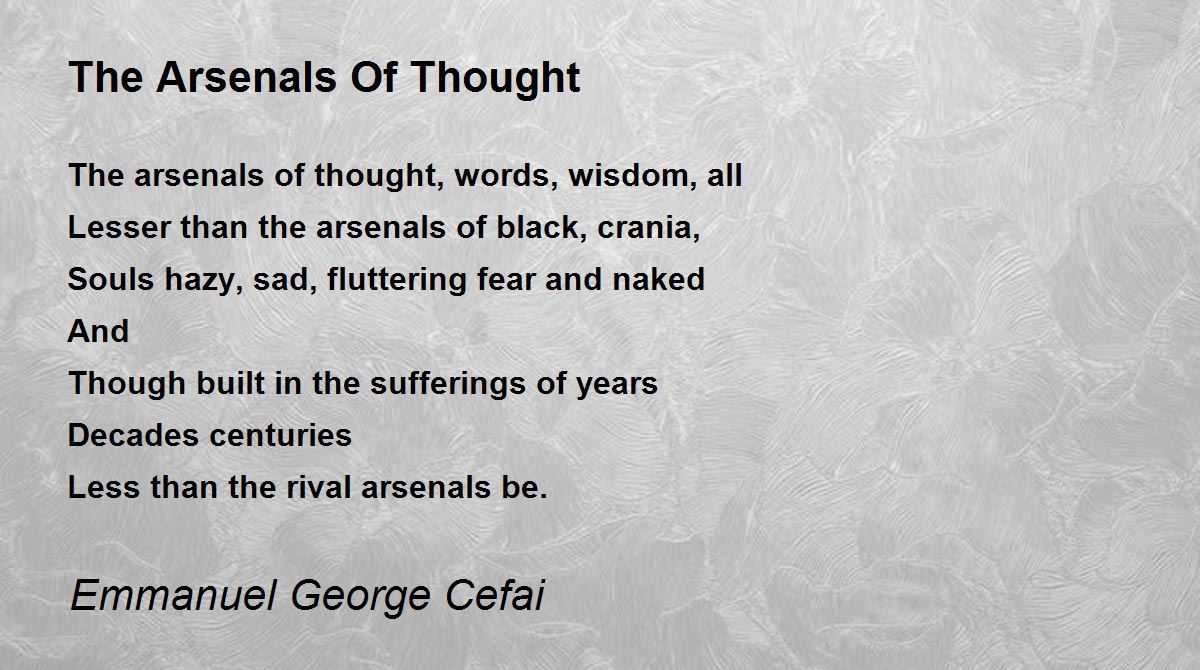 The Arsenals Of Thought

The arsenals of thought, words, wisdom, all
Lesser than the arsenals of black, crania,
Souls hazy, sad, fluttering fear and naked
And
Though built in the sufferings of years
Decades centuries
Less than the rival arsenals be.

Emmanuel George Cefai